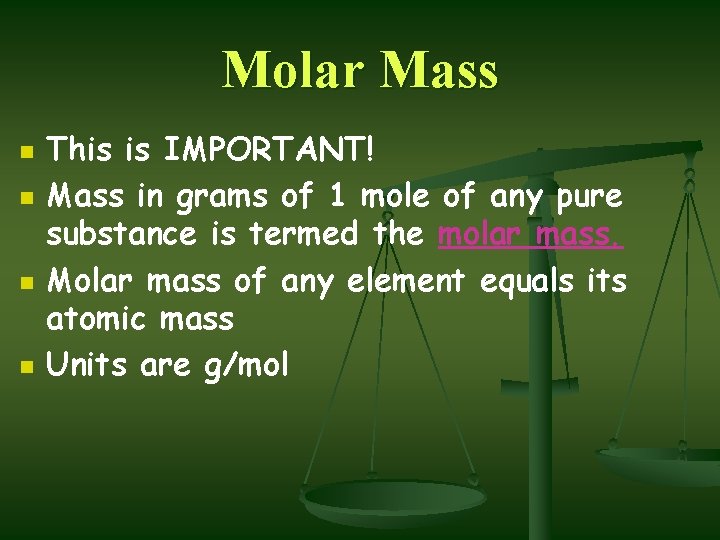 Molar Mass

- This is IMPORTANT!
- Mass in grams of 1 mole of any pure substance is termed the molar mass.
- Molar mass of any element equals its atomic mass
- Units are g/mol